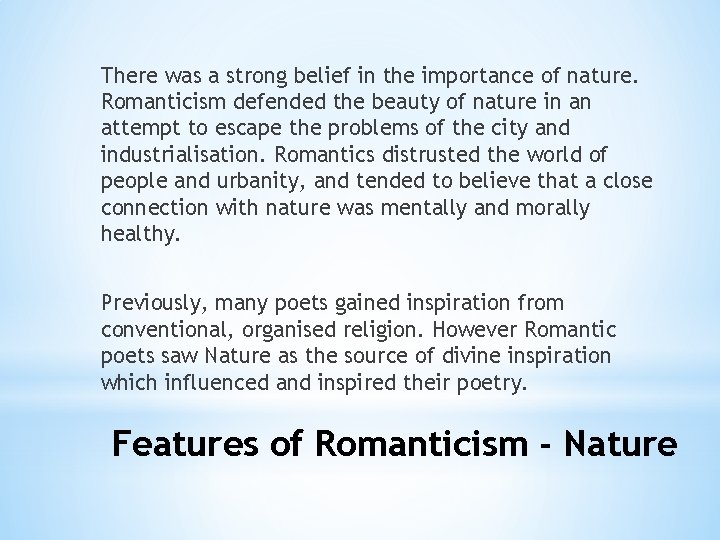 There was a strong belief in the importance of nature. Romanticism defended the beauty of nature in an attempt to escape the problems of the city and industrialisation. Romantics distrusted the world of people and urbanity, and tended to believe that a close connection with nature was mentally and morally healthy.

Previously, many poets gained inspiration from conventional, organised religion. However Romantic poets saw Nature as the source of divine inspiration which influenced and inspired their poetry.

Features of Romanticism - Nature